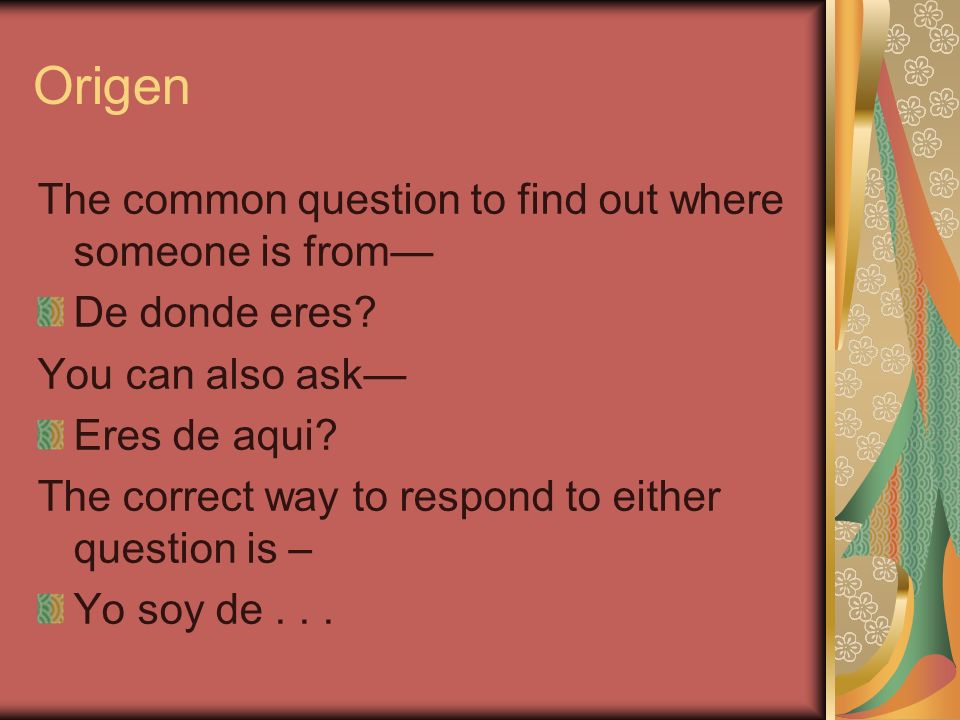 Origen

The common question to find out where someone is from—

De donde eres?

You can also ask—

Eres de aqui?

The correct way to respond to either question is –

Yo soy de . . .